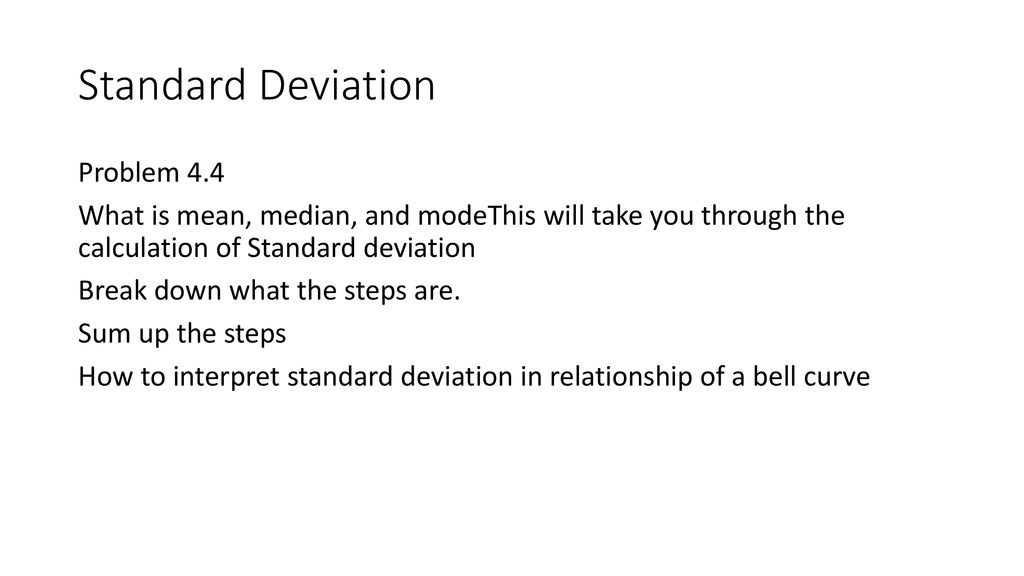 Standard Deviation

Problem 4.4

What is mean, median, and modeThis will take you through the calculation of Standard deviation

Break down what the steps are.

Sum up the steps

How to interpret standard deviation in relationship of a bell curve